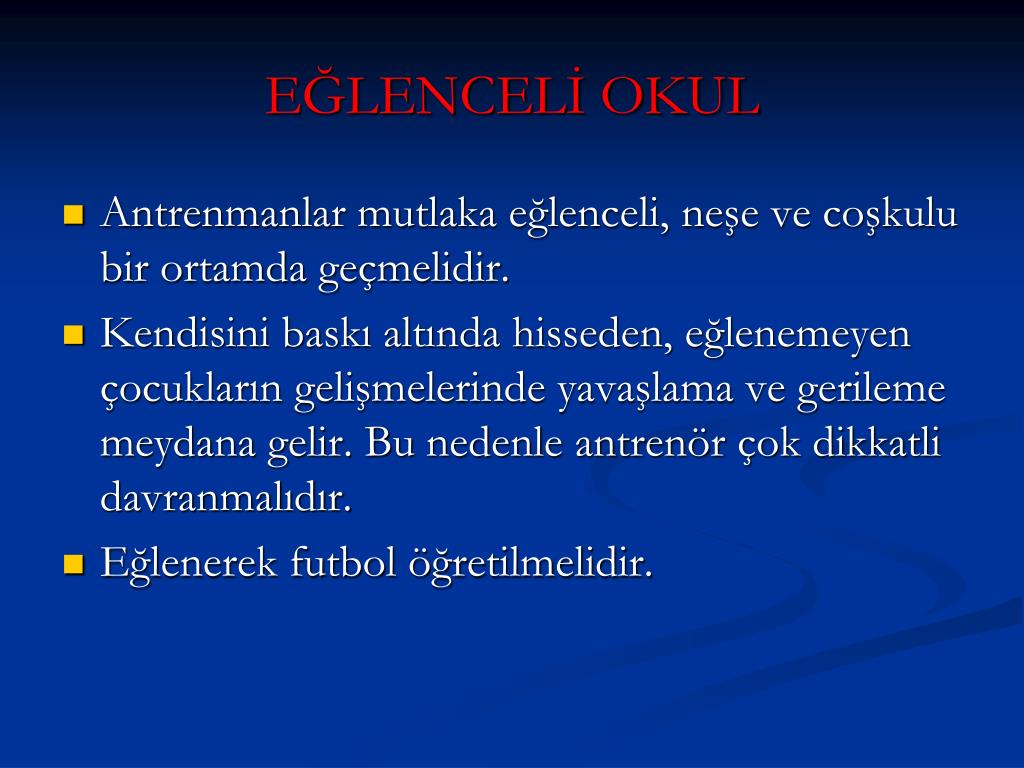 EĞLENCELİ OKUL

Antrenmanlar mutlaka eğlenceli, neşe ve coşkulu bir ortamda geçmelidir.

Kendisini baskı altında hisseden, eğlenemeyen çocukların gelişmelerinde yavaşlama ve gerileme meydana gelir. Bu nedenle antrenör çok dikkatli davranmalıdır.

Eğlenerek futbol öğretilmelidir.